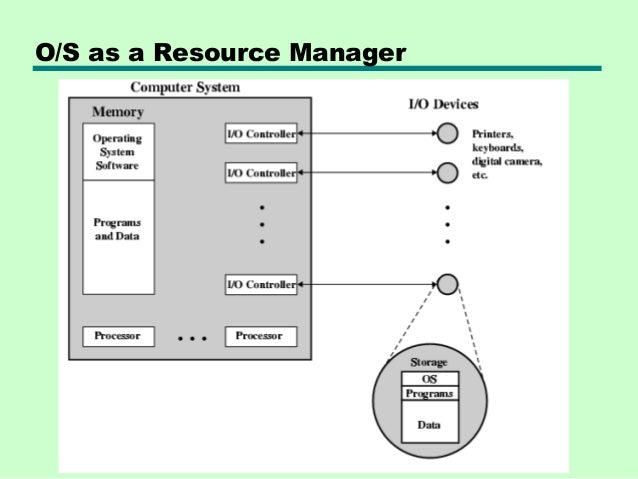 O/S as a Resource Manager

Computer System

Memory

Operating System Software

Programs and Data

I/O Controller

I/O Controller

I/O Controller

Processor

Processor

I/O Devices

Printers, keyboards, digital camera, etc.

Storage

OS

Programs

Data